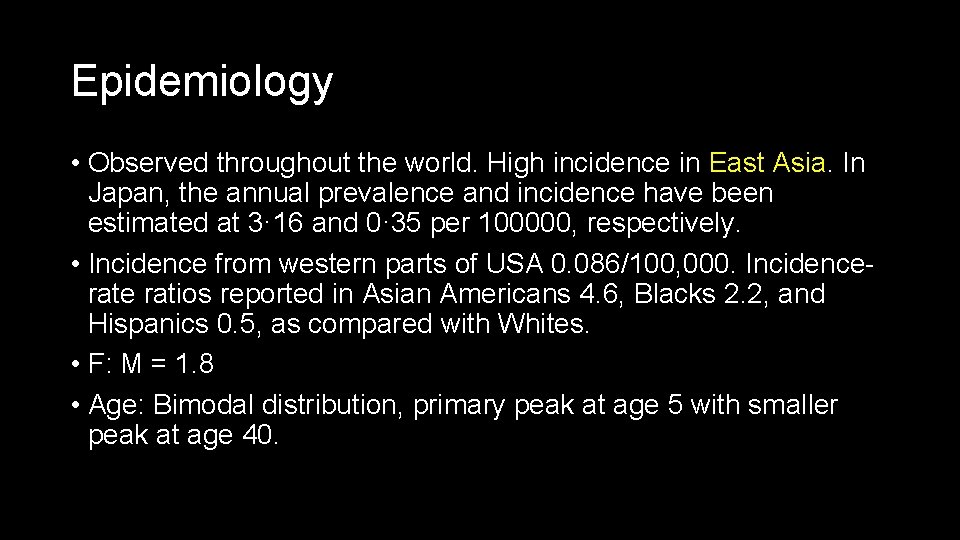 Epidemiology

• Observed throughout the world. High incidence in East Asia. In Japan, the annual prevalence and incidence have been estimated at 3·16 and 0·35 per 100000, respectively.

• Incidence from western parts of USA 0.086/100,000. Incidence-rate ratios reported in Asian Americans 4.6, Blacks 2.2, and Hispanics 0.5, as compared with Whites.

• F: M = 1.8

• Age: Bimodal distribution, primary peak at age 5 with smaller peak at age 40.